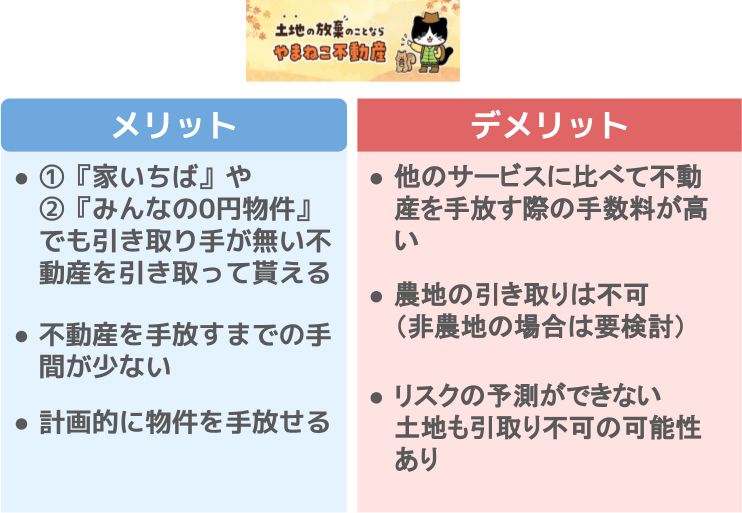 土地の放棄のことなら
やまねこ不動産

メリット

● ①『家いちば』や ②『みんなの0円物件』でも引き取り手が無い不動産を引き取って貰える

● 不動産を手放すまでの手間が少ない

● 計画的に物件を手放せる

デメリット

● 他のサービスに比べて不動産を手放す際の手数料が高い

● 農地の引き取りは不可（非農地の場合は要検討）

● リスクの予測ができない土地も引取り不可の可能性あり